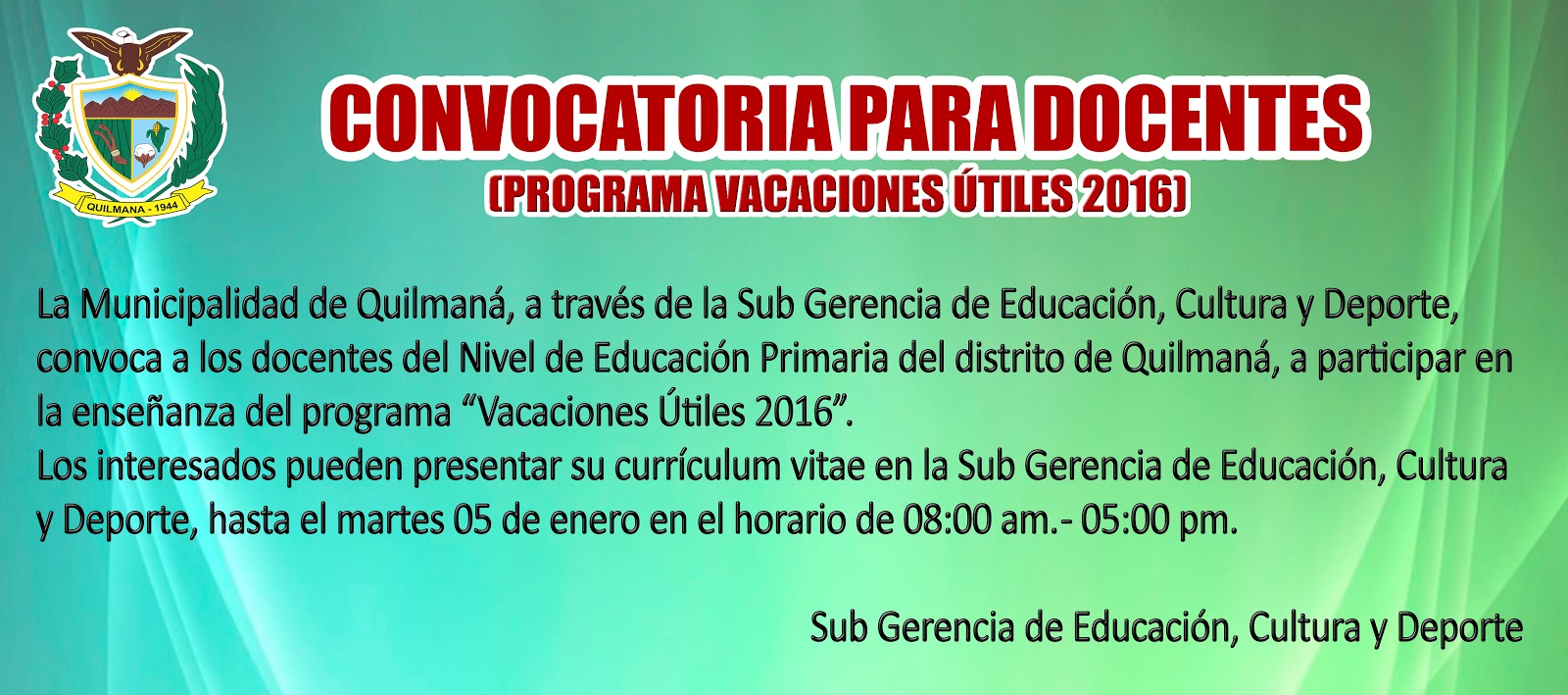 QUILMANA - 1944

CONVOCATORIA PARA DOCENTES
(PROGRAMA VACACIONES ÚTILES 2016)

La Municipalidad de Quilmaná, a través de la Sub Gerencia de Educación, Cultura y Deporte, convoca a los docentes del Nivel de Educación Primaria del distrito de Quilmaná, a participar en la enseñanza del programa “Vacaciones Útiles 2016”.
Los interesados pueden presentar su currículum vitae en la Sub Gerencia de Educación, Cultura y Deporte, hasta el martes 05 de enero en el horario de 08:00 am.- 05:00 pm.

Sub Gerencia de Educación, Cultura y Deporte